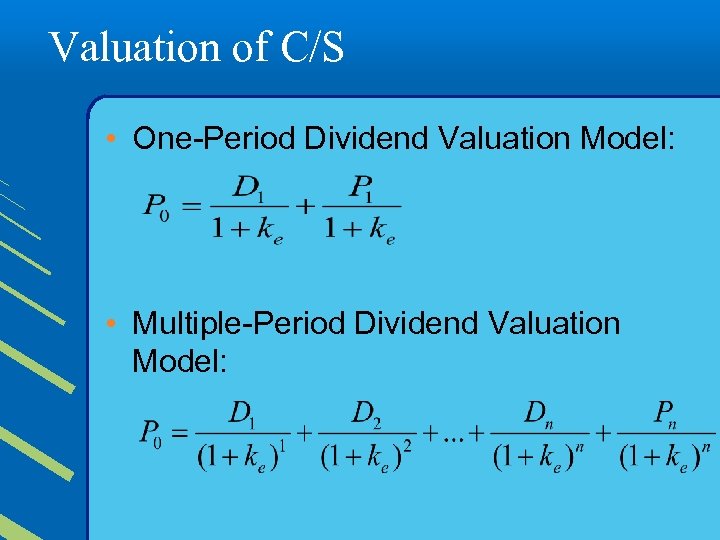 Valuation of C/S

• One-Period Dividend Valuation Model:

$P_0 = \frac{D_1}{1+k_e} + \frac{P_1}{1+k_e}$

• Multiple-Period Dividend Valuation Model:

$P_0 = \frac{D_1}{(1+k_e)^1} + \frac{D_2}{(1+k_e)^2} + ... + \frac{D_n}{(1+k_e)^n} + \frac{P_n}{(1+k_e)^n}$